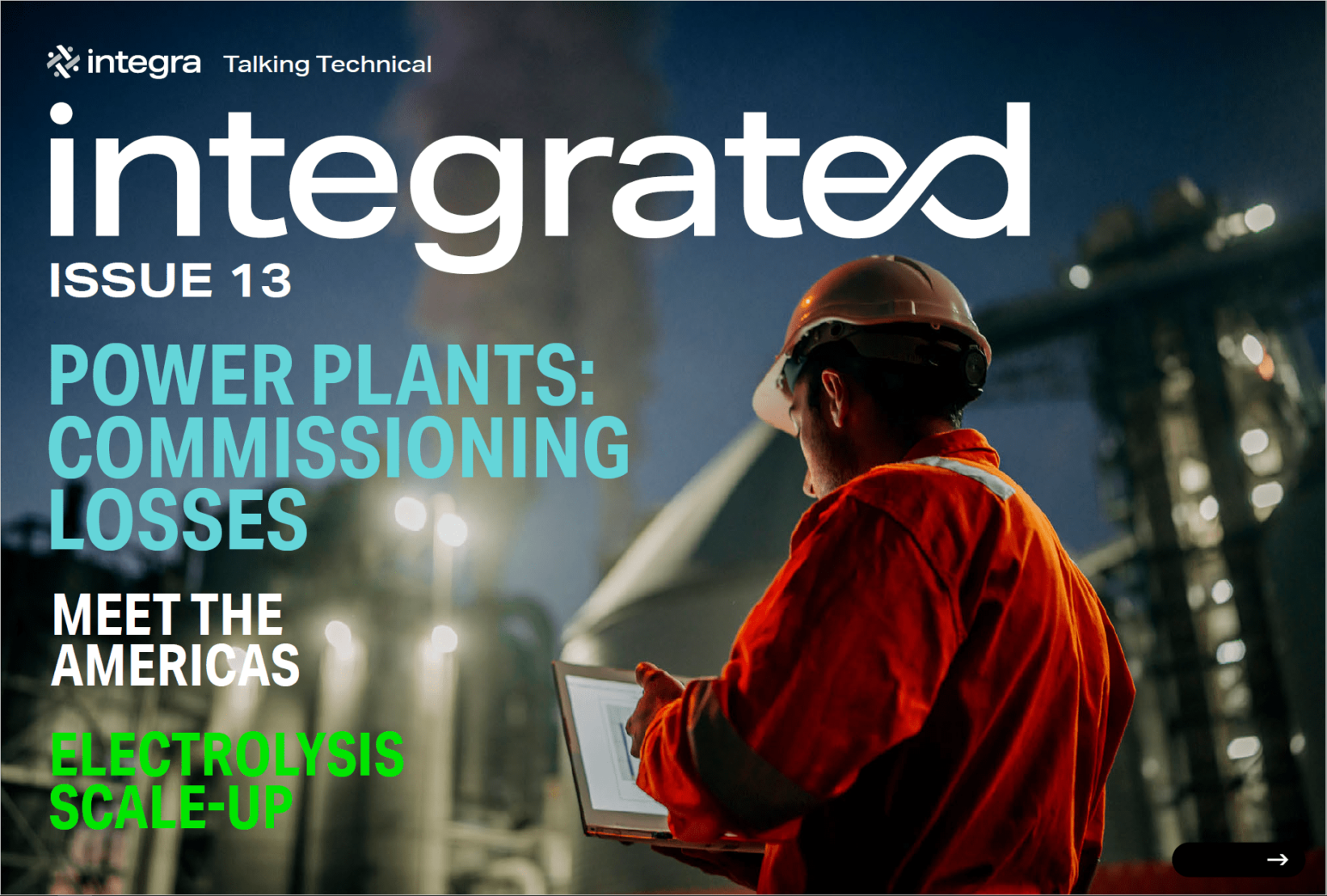 integra Talking Technical

integrated

ISSUE 13

POWER PLANTS: COMMISSIONING LOSSES

MEET THE AMERICAS

ELECTROLYSIS SCALE-UP

→